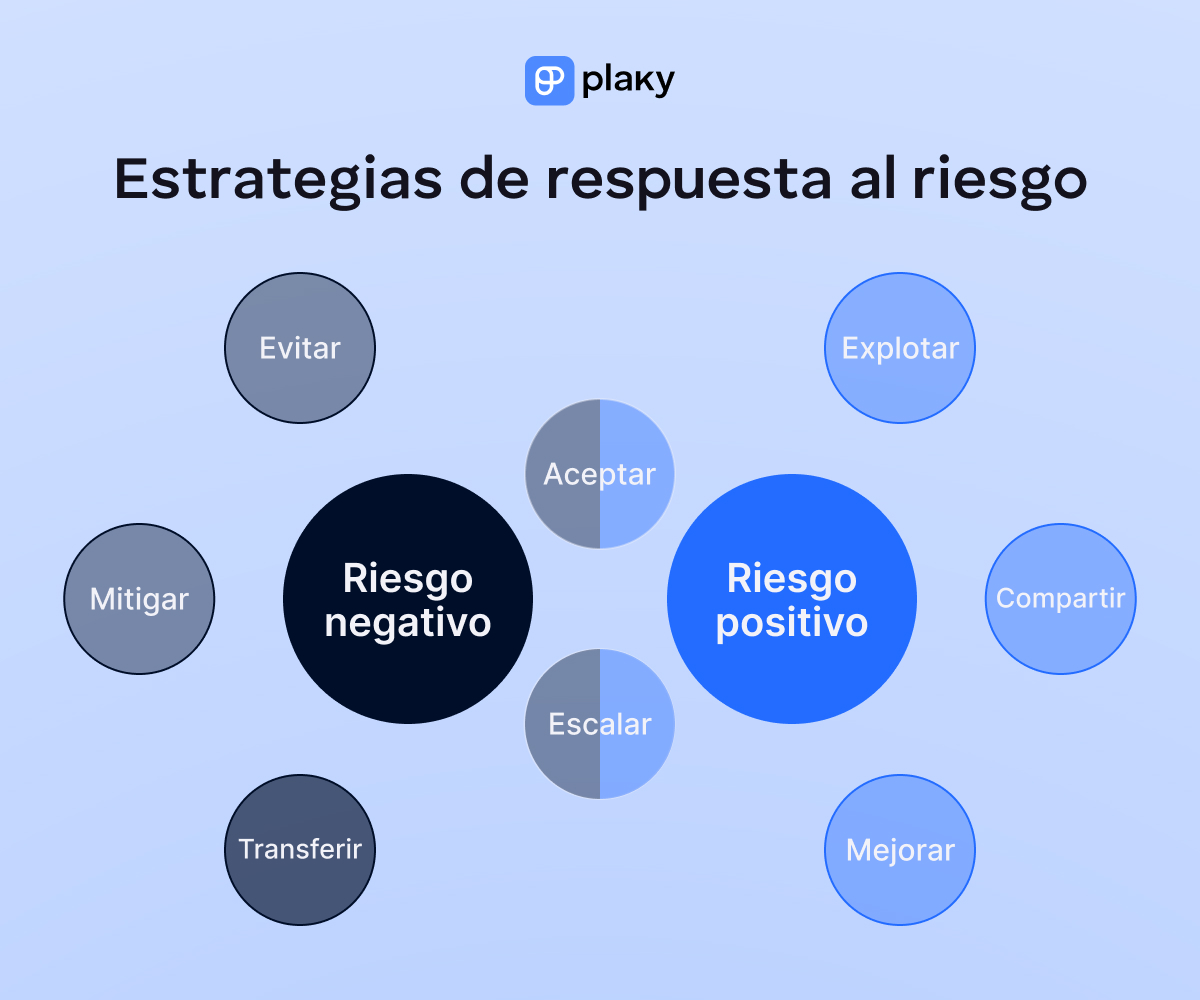 plaky

Estrategias de respuesta al riesgo

Evitar

Explotar

Aceptar

Mitigar

Riesgo negativo

Riesgo positivo

Compartir

Escalar

Transferir

Mejorar